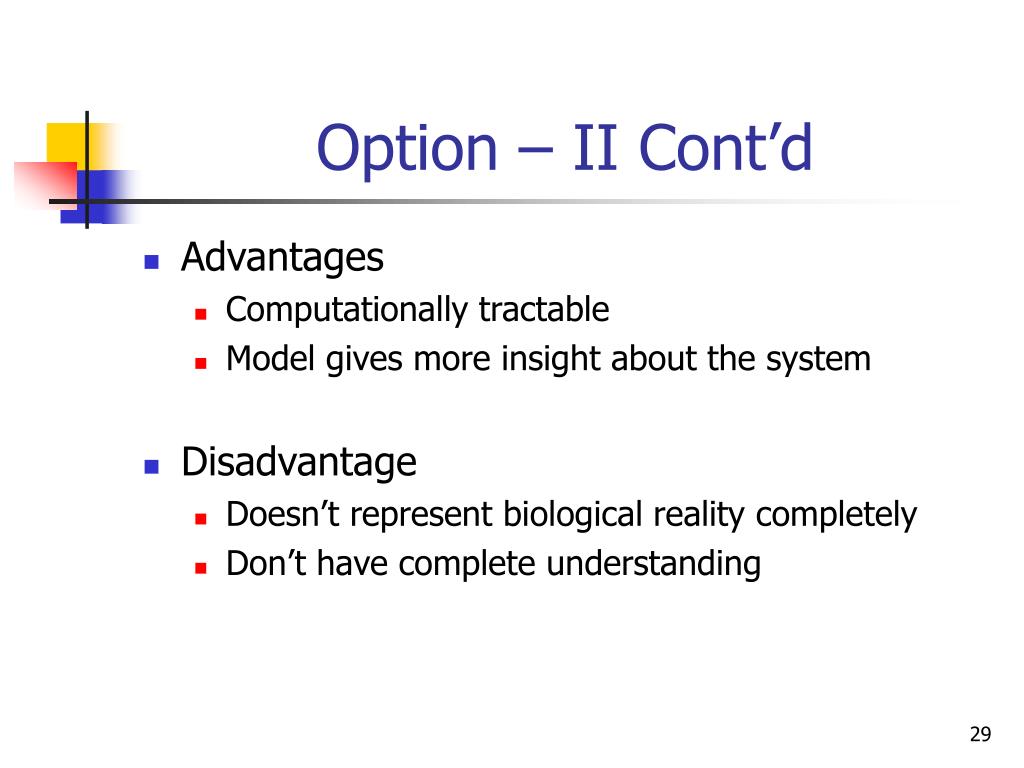 Option – II Cont’d

Advantages
Computationally tractable
Model gives more insight about the system

Disadvantage
Doesn’t represent biological reality completely
Don’t have complete understanding

29